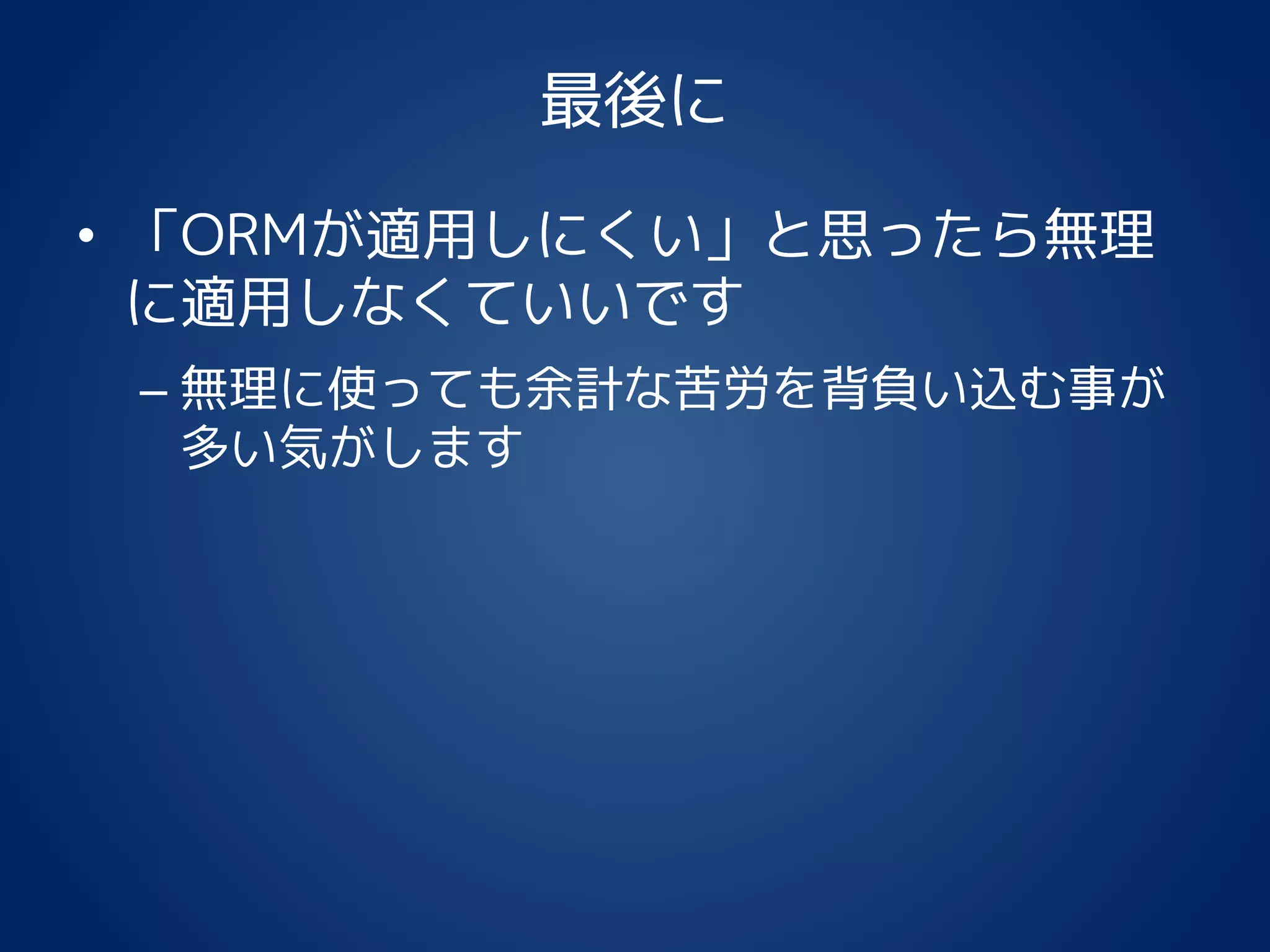 最後に

• 「ORMが適用しにくい」と思ったら無理に適用しなくていいです
  – 無理に使っても余計な苦労を背負い込む事が多い気がします